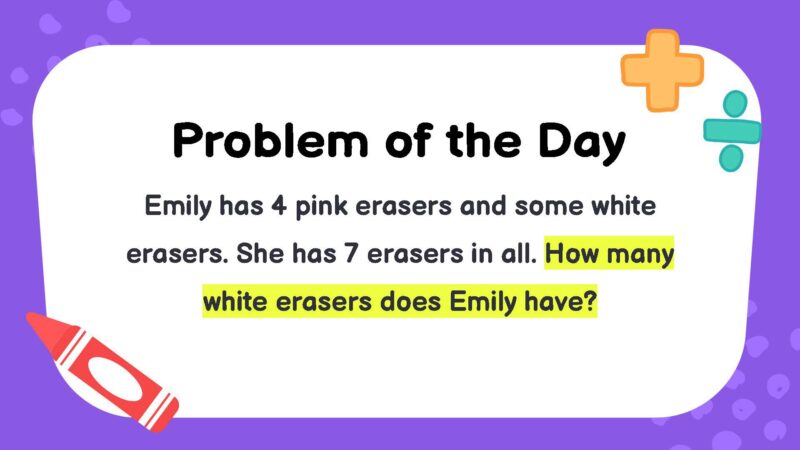 Problem of the Day

Emily has 4 pink erasers and some white erasers. She has 7 erasers in all. How many white erasers does Emily have?